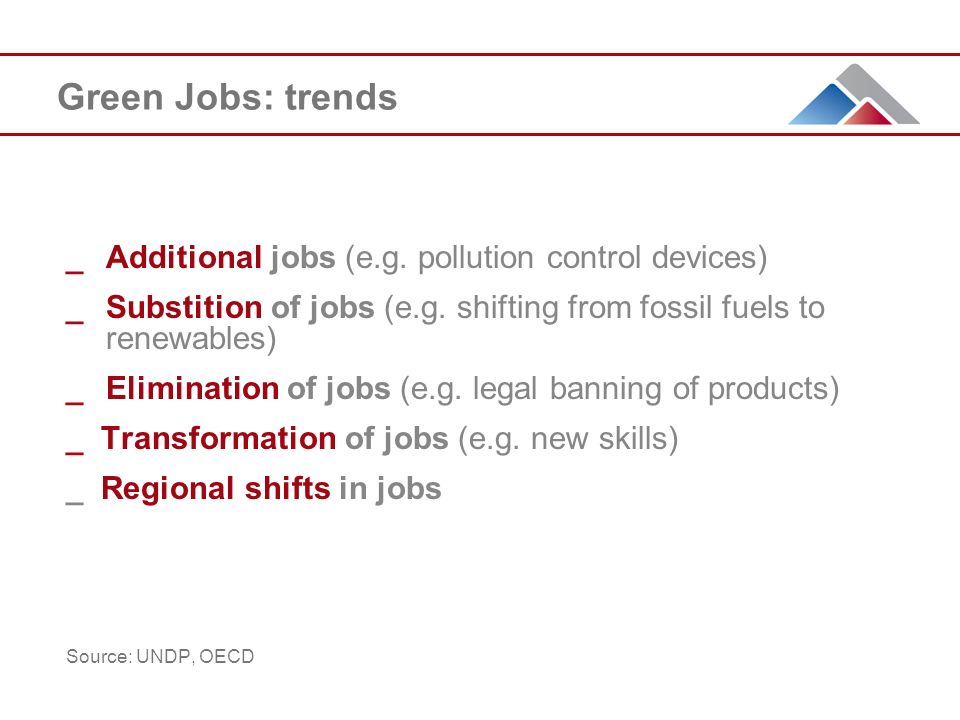 Green Jobs: trends

_ Additional jobs (e.g. pollution control devices)

_ Substition of jobs (e.g. shifting from fossil fuels to renewables)

_ Elimination of jobs (e.g. legal banning of products)

_ Transformation of jobs (e.g. new skills)

_ Regional shifts in jobs

Source: UNDP, OECD